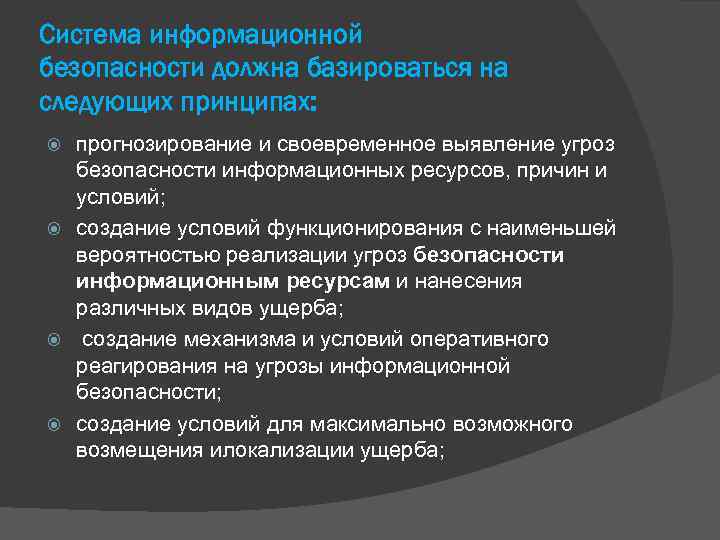 Система информационной безопасности должна базироваться на следующих принципах:

прогнозирование и своевременное выявление угроз безопасности информационных ресурсов, причин и условий;

создание условий функционирования с наименьшей вероятностью реализации угроз безопасности информационным ресурсам и нанесения различных видов ущерба;

создание механизма и условий оперативного реагирования на угрозы информационной безопасности;

создание условий для максимально возможного возмещения илокализации ущерба;